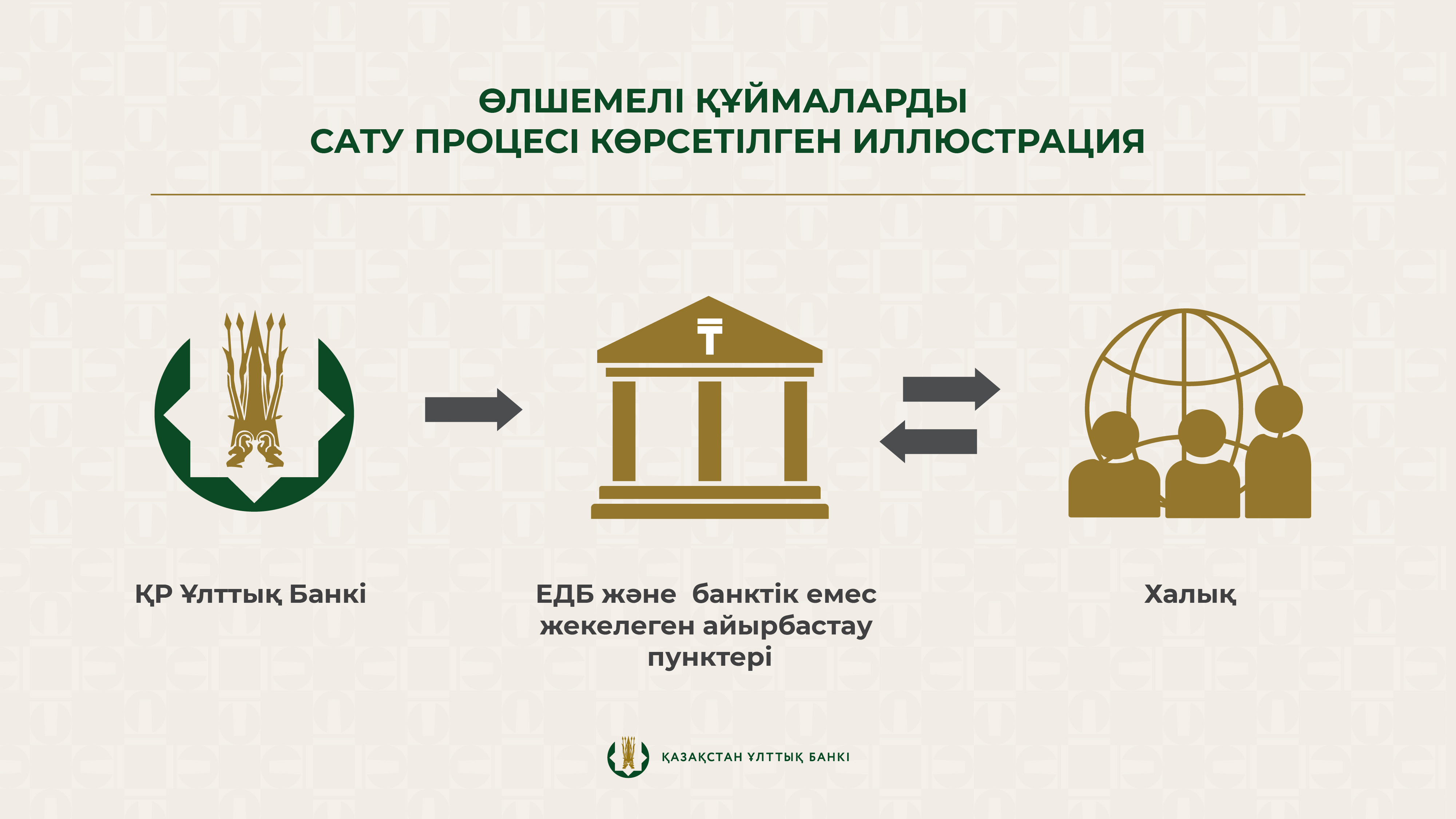 ӨЛШЕМЕЛІ ҚҰЙМАЛАРДЫ
САТУ ПРОЦЕСІ КӨРСЕТІЛГЕН ИЛЛЮСТРАЦИЯ

₸

ҚР Ұлттық Банкі

ЕДБ және банктік емес жекелеген айырбастау пунктері

Халық

ҚАЗАҚСТАН ҰЛТТЫҚ БАНКІ